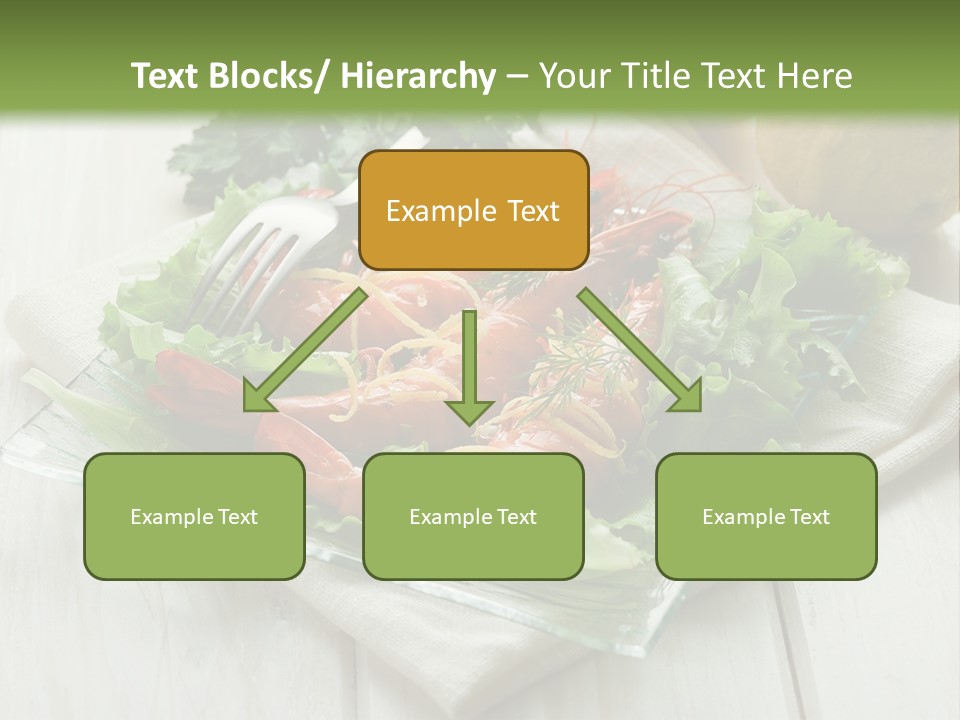 Text Blocks/ Hierarchy – Your Title Text Here

Example Text

Example Text

Example Text

Example Text